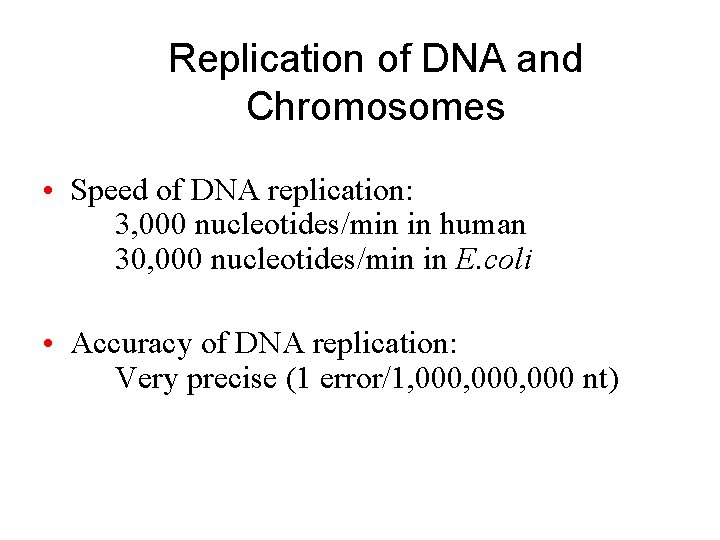 Replication of DNA and Chromosomes

• Speed of DNA replication:
3,000 nucleotides/min in human
30,000 nucleotides/min in E.coli

• Accuracy of DNA replication:
Very precise (1 error/1,000,000,000 nt)